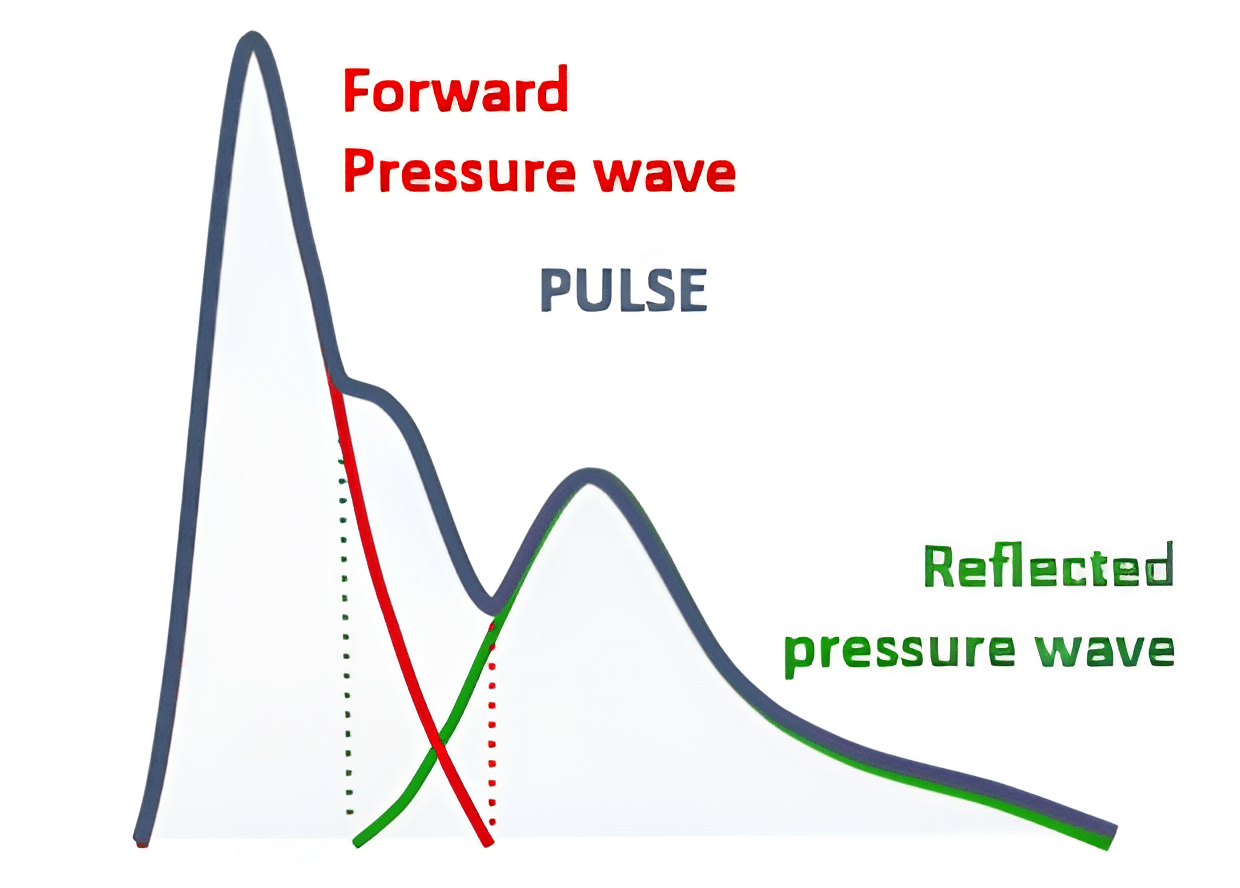 Forward
Pressure wave

PULSE

Reflected
pressure wave